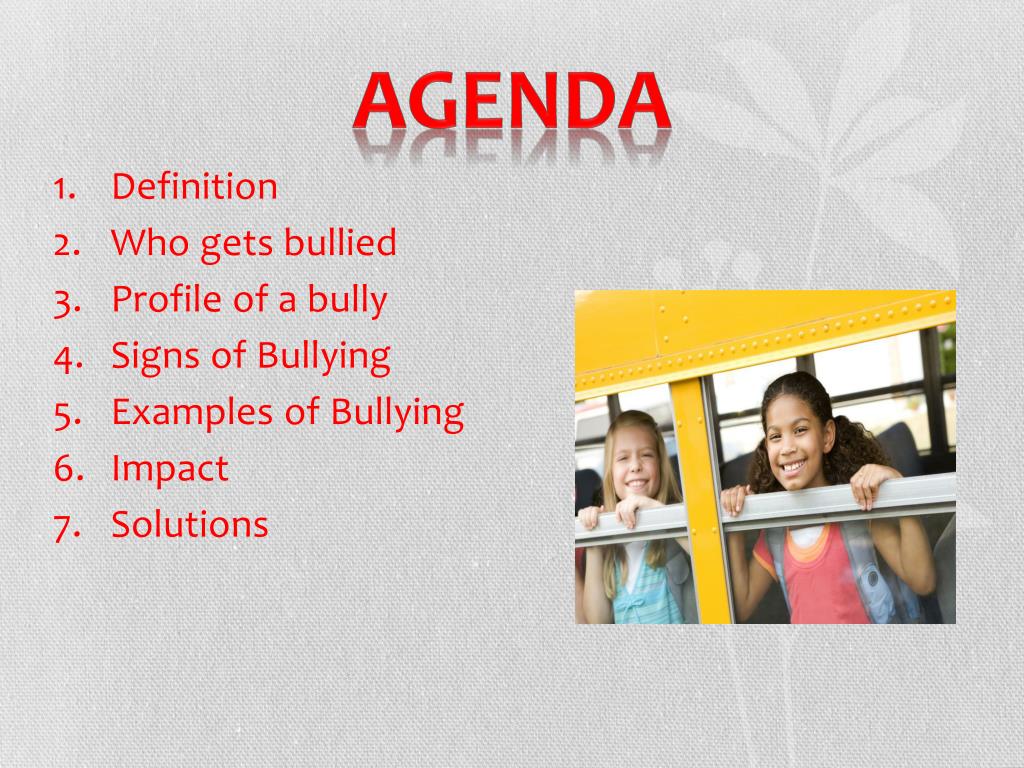 AGENDA

1. Definition
2. Who gets bullied
3. Profile of a bully
4. Signs of Bullying
5. Examples of Bullying
6. Impact
7. Solutions